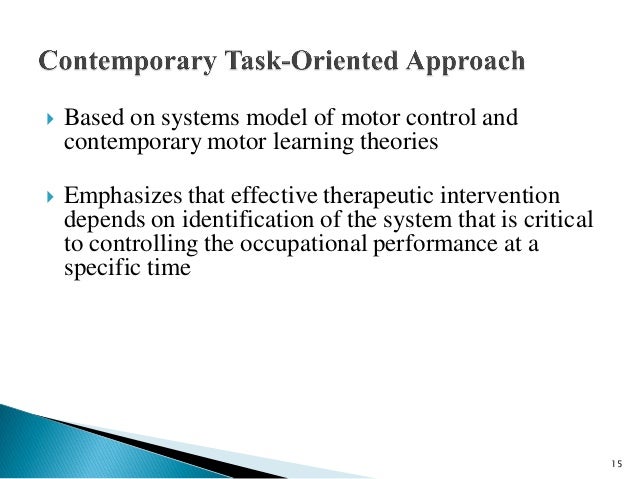 Contemporary Task-Oriented Approach

Based on systems model of motor control and contemporary motor learning theories

Emphasizes that effective therapeutic intervention depends on identification of the system that is critical to controlling the occupational performance at a specific time

15